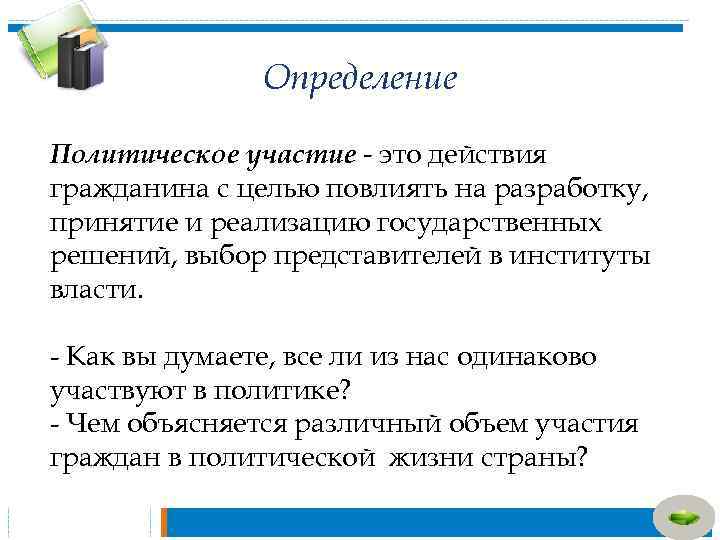 Определение

Политическое участие - это действия гражданина с целью повлиять на разработку, принятие и реализацию государственных решений, выбор представителей в институты власти.

- Как вы думаете, все ли из нас одинаково участвуют в политике?
- Чем объясняется различный объем участия граждан в политической жизни страны?